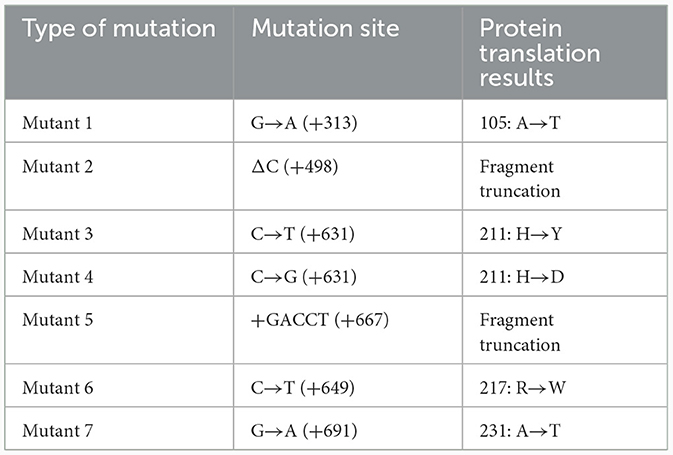 | Type of mutation | Mutation site | Protein translation results |
|---|---|---|
| Mutant 1 | G→A (+313) | 105: A→T |
| Mutant 2 | ΔC (+498) | Fragment truncation |
| Mutant 3 | C→T (+631) | 211: H→Y |
| Mutant 4 | C→G (+631) | 211: H→D |
| Mutant 5 | +GACCT (+667) | Fragment truncation |
| Mutant 6 | C→T (+649) | 217: R→W |
| Mutant 7 | G→A (+691) | 231: A→T |